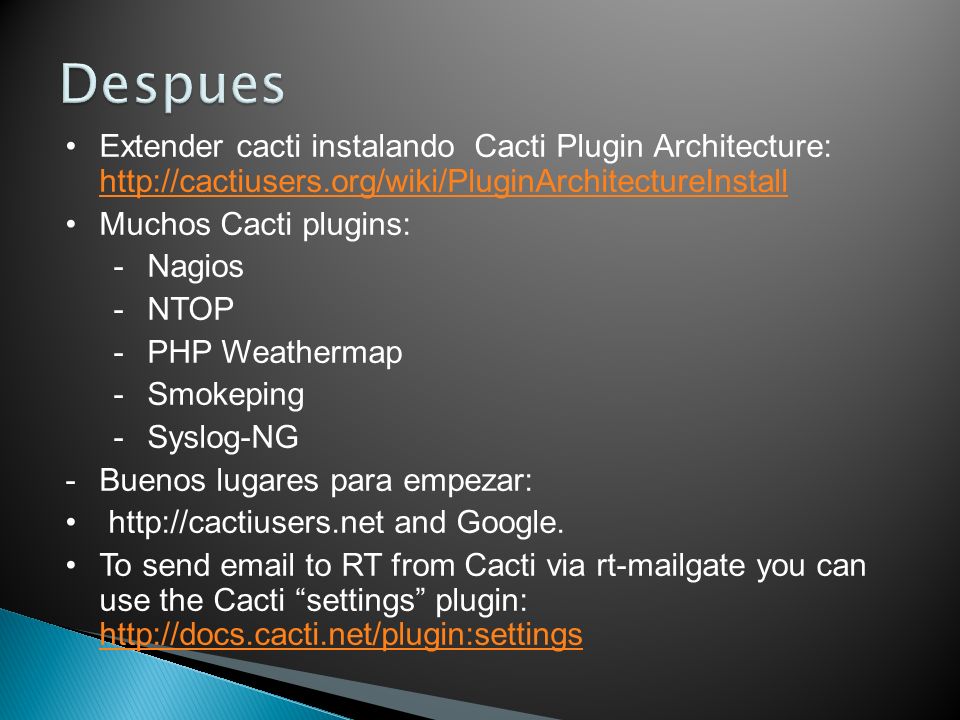 Despues

• Extender cacti instalando Cacti Plugin Architecture: http://cactiusers.org/wiki/PluginArchitectureInstall

• Muchos Cacti plugins:
  - Nagios
  - NTOP
  - PHP Weathermap
  - Smokeping
  - Syslog-NG

- Buenos lugares para empezar:

• http://cactiusers.net and Google.

• To send email to RT from Cacti via rt-mailgate you can use the Cacti “settings” plugin: http://docs.cacti.net/plugin:settings